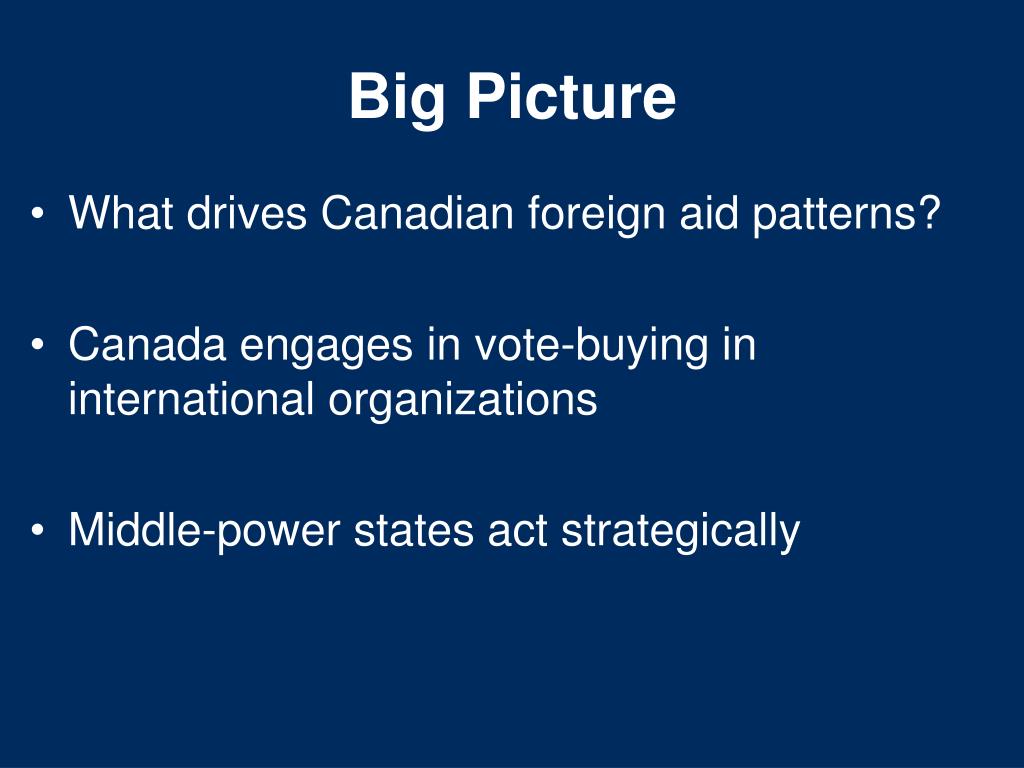 Big Picture

• What drives Canadian foreign aid patterns?

• Canada engages in vote-buying in international organizations

• Middle-power states act strategically